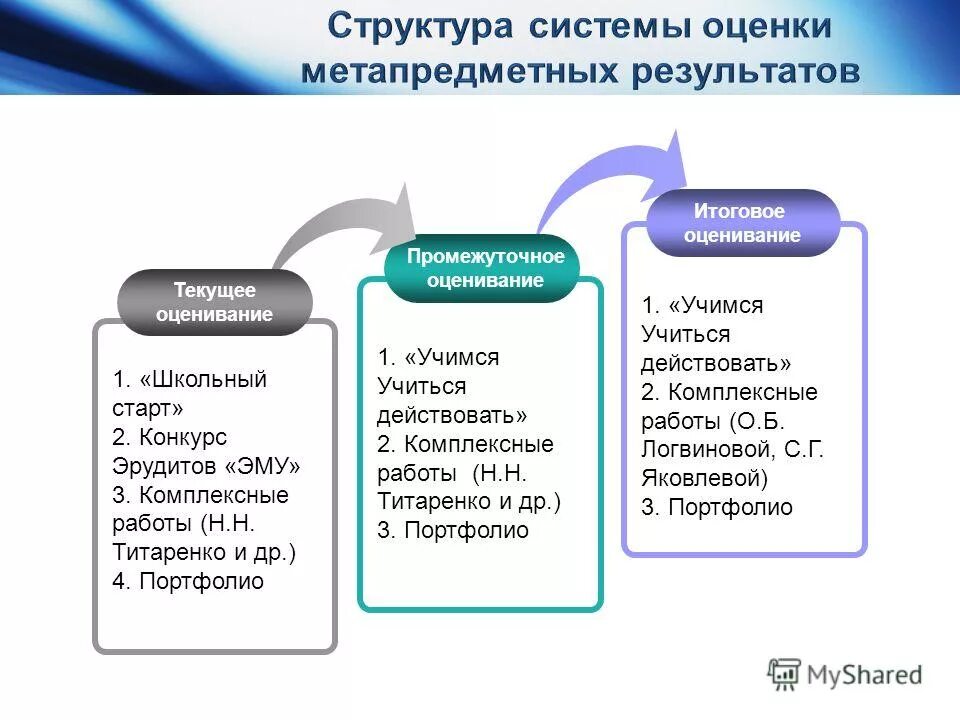 Структура системы оценки метапредметных результатов

Текущее оценивание

1. «Школьный старт»
2. Конкурс Эрудитов «ЭМУ»
3. Комплексные работы (Н.Н. Титаренко и др.)
4. Портфолио

Промежуточное оценивание

1. «Учимся Учиться действовать»
2. Комплексные работы (Н.Н. Титаренко и др.)
3. Портфолио

Итоговое оценивание

1. «Учимся Учиться действовать»
2. Комплексные работы (О.Б. Логвиновой, С.Г. Яковлевой)
3. Портфолио

MyShared